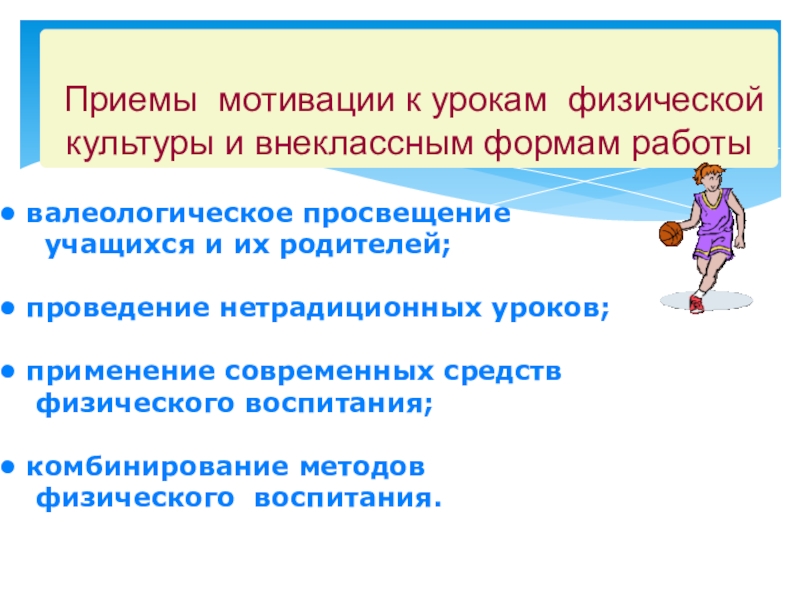 Приемы мотивации к урокам физической культуры и внеклассным формам работы

• валеологическое просвещение учащихся и их родителей;

• проведение нетрадиционных уроков;

• применение современных средств физического воспитания;

• комбинирование методов физического воспитания.